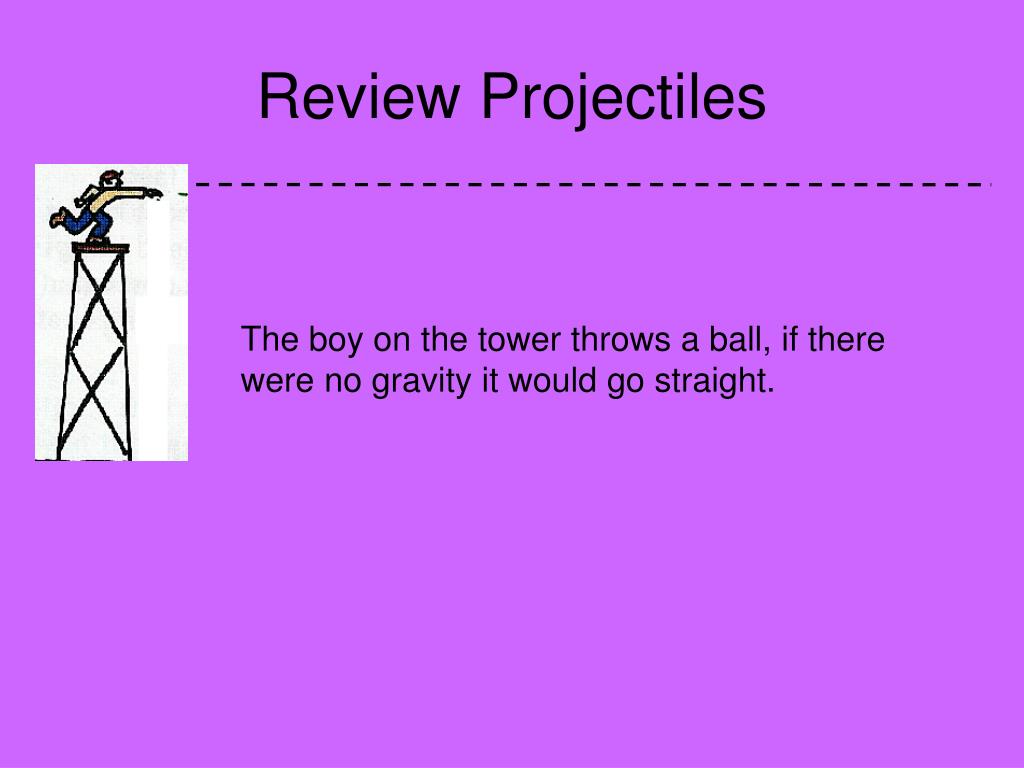 Review Projectiles

The boy on the tower throws a ball, if there were no gravity it would go straight.